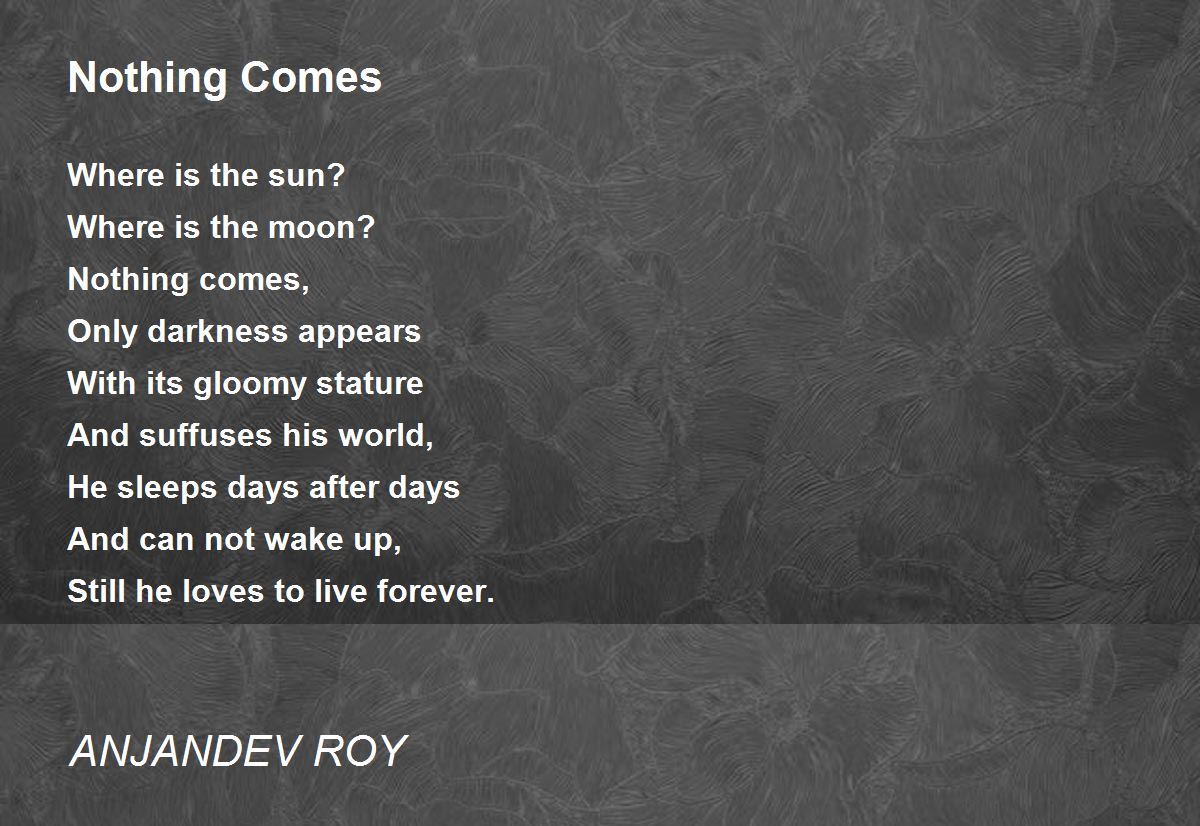 Nothing Comes

Where is the sun?
Where is the moon?
Nothing comes,
Only darkness appears
With its gloomy stature
And suffuses his world,
He sleeps days after days
And can not wake up,
Still he loves to live forever.

ANJANDEV ROY